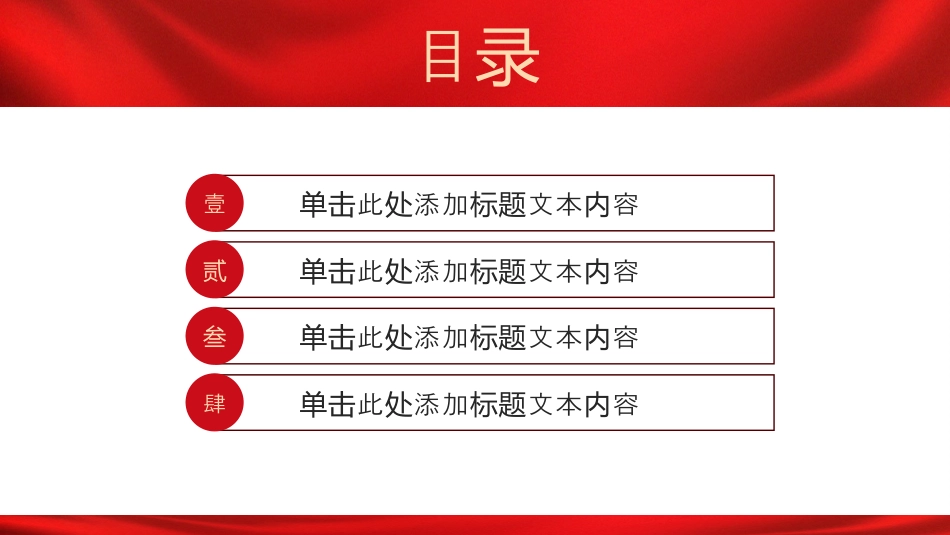 目录

壹 单击此处添加标题文本内容

贰 单击此处添加标题文本内容

叁 单击此处添加标题文本内容

肆 单击此处添加标题文本内容